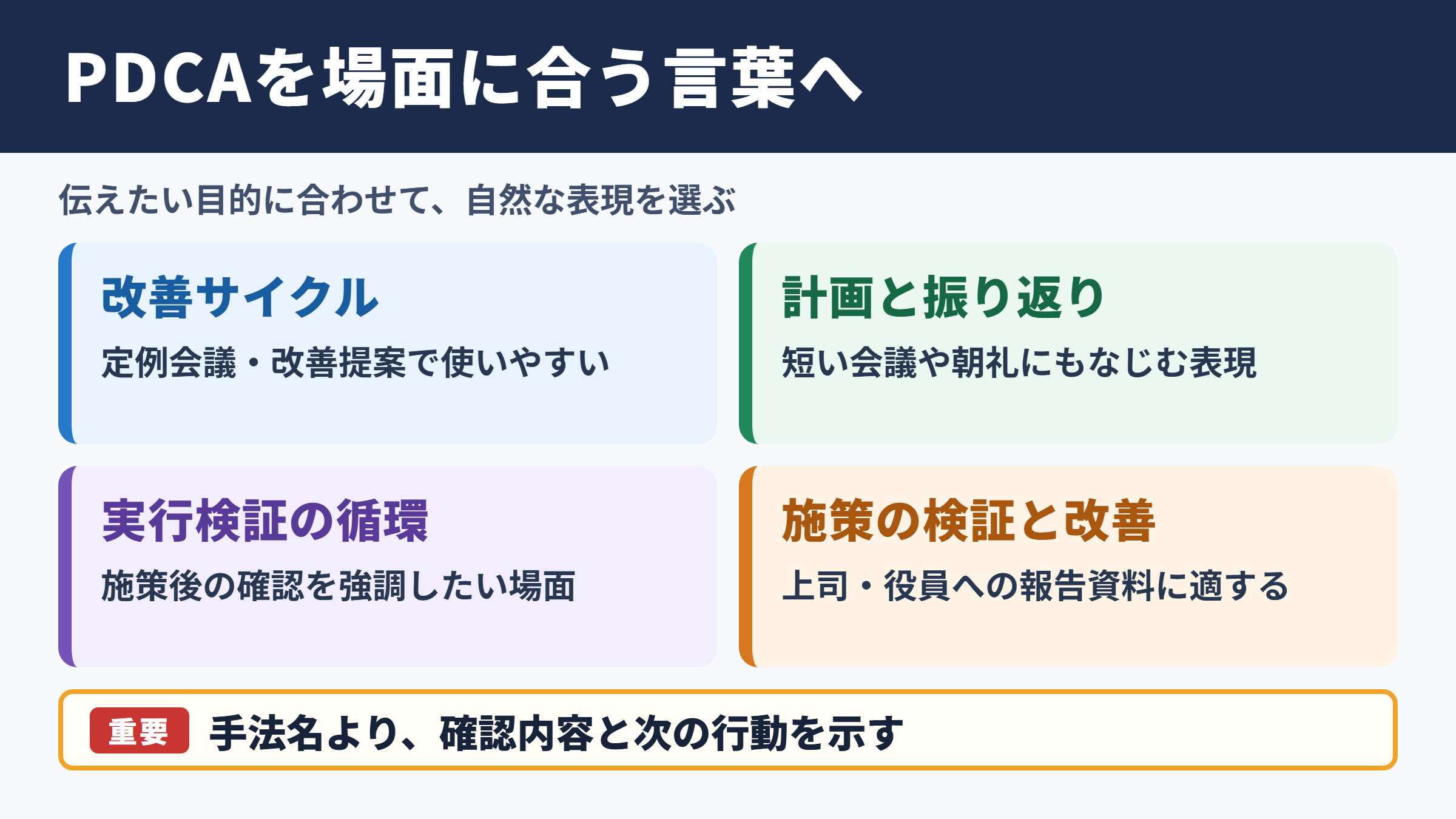 PDCAを場面に合う言葉へ

伝えたい目的に合わせて、自然な表現を選ぶ

改善サイクル

定例会議・改善提案で使いやすい

計画と振り返り

短い会議や朝礼にもなじむ表現

実行検証の循環

施策後の確認を強調したい場面

施策の検証と改善

上司・役員への報告資料に適する

重要 手法名より、確認内容と次の行動を示す